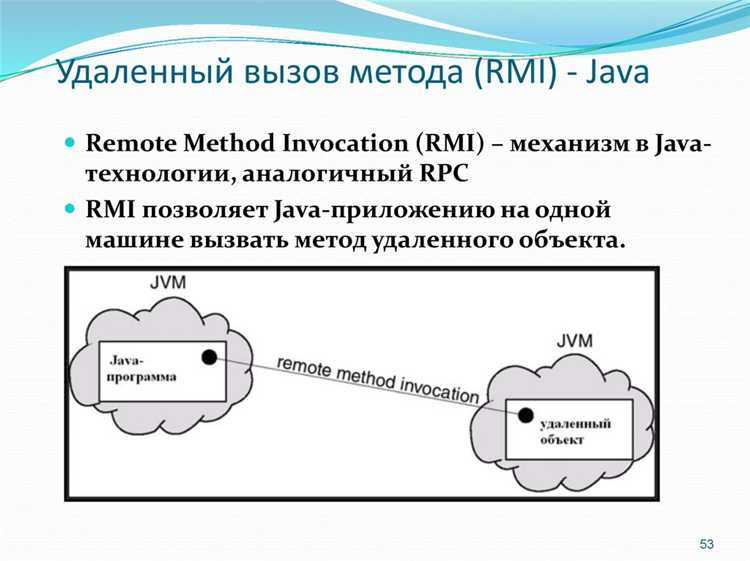 Удаленный вызов метода (RMI) - Java

Remote Method Invocation (RMI) – механизм в Java-технологии, аналогичный RPC

RMI позволяет Java-приложению на одной машине вызвать метод удаленного объекта.

JVM

Java-программа

remote method invocation

JVM

удаленный объект

53